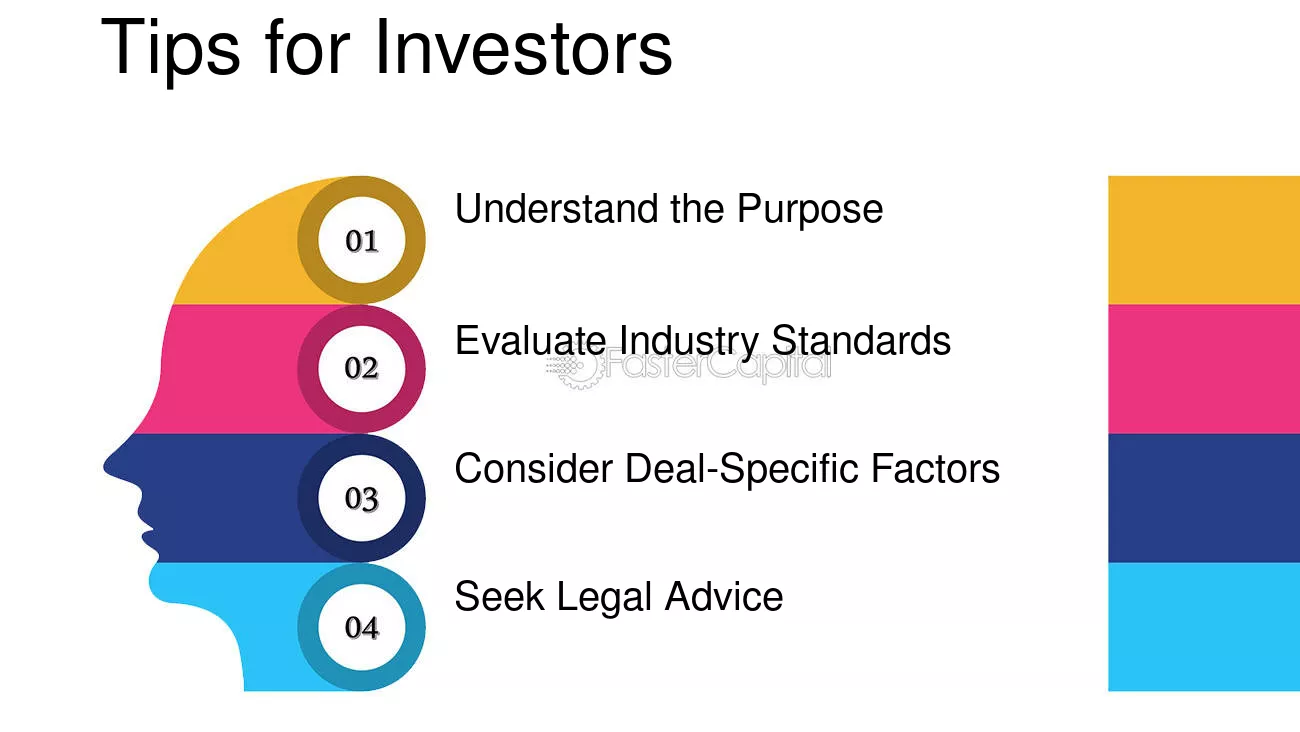 Tips for Investors

01 Understand the Purpose

02 Evaluate Industry Standards

FasterCapital

03 Consider Deal-Specific Factors

04 Seek Legal Advice